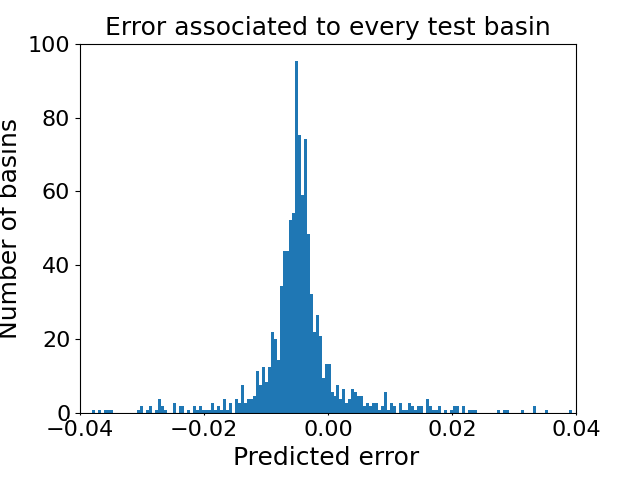 Error associated to every test basin

Number of basins

100
80
60
40
20
0

−0.04
−0.02
0.00
0.02
0.04

Predicted error